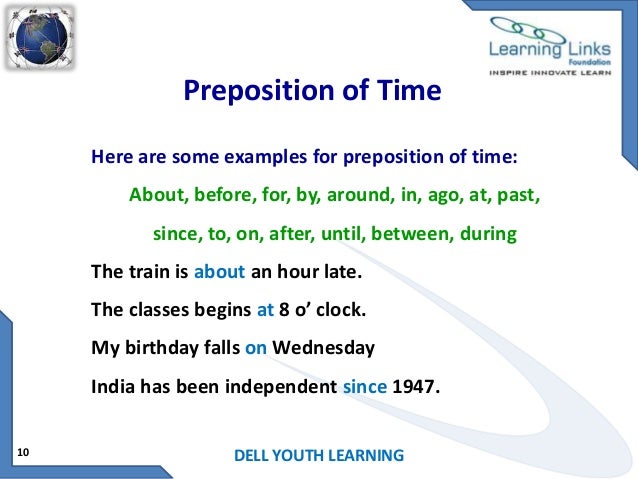 Learning Links Foundation
INSPIRE INNOVATE LEARN

Preposition of Time

Here are some examples for preposition of time:

About, before, for, by, around, in, ago, at, past, since, to, on, after, until, between, during

The train is about an hour late.

The classes begins at 8 o' clock.

My birthday falls on Wednesday

India has been independent since 1947.

10

DELL YOUTH LEARNING